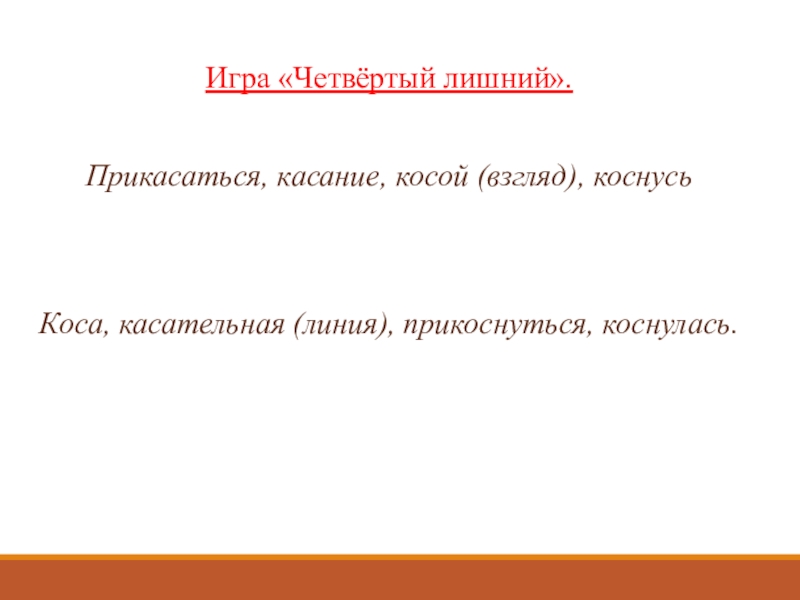 Игра «Четвёртый лишний».

Прикасаться, касание, косой (взгляд), коснусь

Коса, касательная (линия), прикоснуться, коснулась.